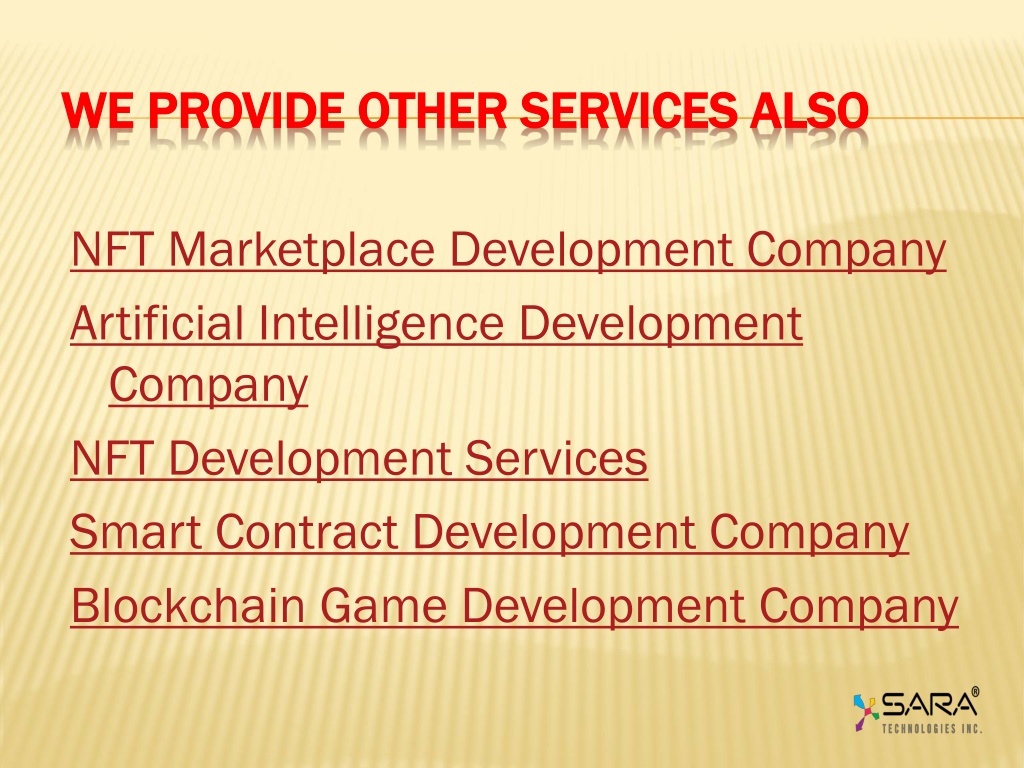 WE PROVIDE OTHER SERVICES ALSO

NFT Marketplace Development Company
Artificial Intelligence Development Company
NFT Development Services
Smart Contract Development Company
Blockchain Game Development Company

SARA®
TECHNOLOGIES INC.